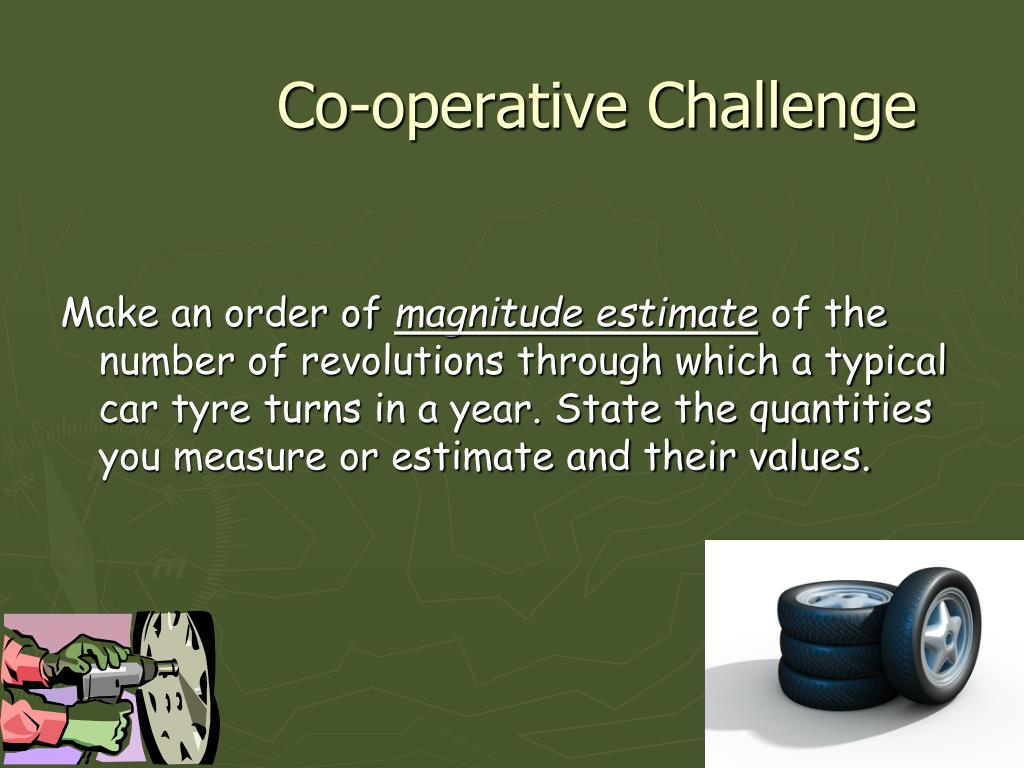 Co-operative Challenge

Make an order of magnitude estimate of the number of revolutions through which a typical car tyre turns in a year. State the quantities you measure or estimate and their values.